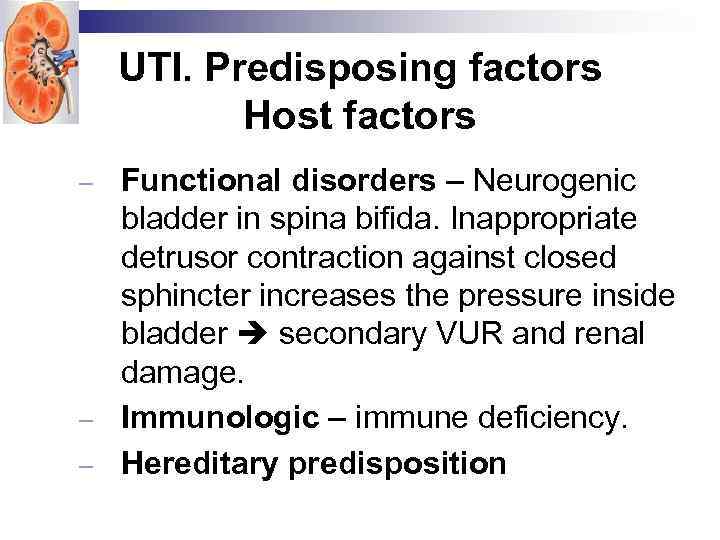 UTI. Predisposing factors
Host factors

– Functional disorders – Neurogenic bladder in spina bifida. Inappropriate detrusor contraction against closed sphincter increases the pressure inside bladder ➔ secondary VUR and renal damage.

– Immunologic – immune deficiency.

– Hereditary predisposition